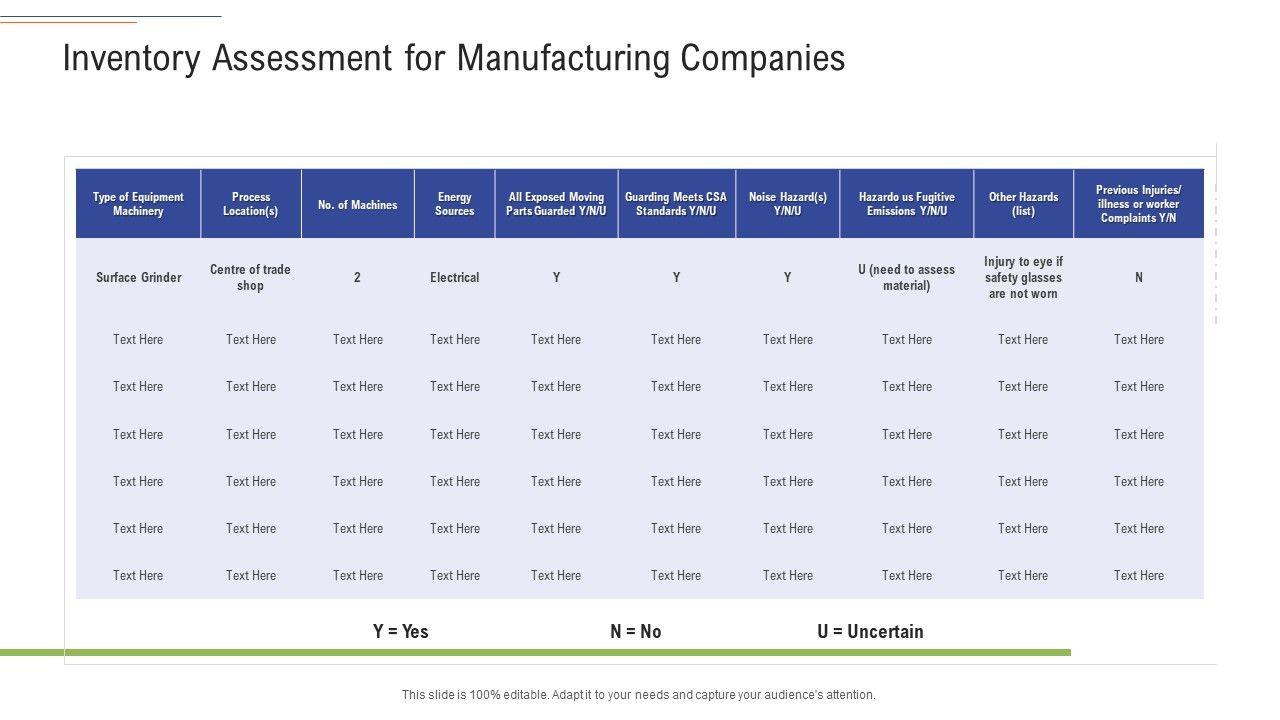 Inventory Assessment for Manufacturing Companies

| Type of Equipment Machinery | Process Location(s) | No. of Machines | Energy Sources | All Exposed Moving Parts Guarded Y/N/U | Guarding Meets CSA Standards Y/N/U | Noise Hazard(s) Y/N/U | Hazardo us Fugitive Emissions Y/N/U | Other Hazards (list) | Previous Injuries/ illness or worker Complaints Y/N |
|---|---|---|---|---|---|---|---|---|---|
| Surface Grinder | Centre of trade shop | 2 | Electrical | Y | Y | Y | U (need to assess material) | Injury to eye if safety glasses are not worn | N |
| Text Here | Text Here | Text Here | Text Here | Text Here | Text Here | Text Here | Text Here | Text Here | Text Here |
| Text Here | Text Here | Text Here | Text Here | Text Here | Text Here | Text Here | Text Here | Text Here | Text Here |
| Text Here | Text Here | Text Here | Text Here | Text Here | Text Here | Text Here | Text Here | Text Here | Text Here |
| Text Here | Text Here | Text Here | Text Here | Text Here | Text Here | Text Here | Text Here | Text Here | Text Here |
| Text Here | Text Here | Text Here | Text Here | Text Here | Text Here | Text Here | Text Here | Text Here | Text Here |
| Text Here | Text Here | Text Here | Text Here | Text Here | Text Here | Text Here | Text Here | Text Here | Text Here |

Y = Yes N = No U = Uncertain

This slide is 100% editable. Adapt it to your needs and capture your audience's attention.